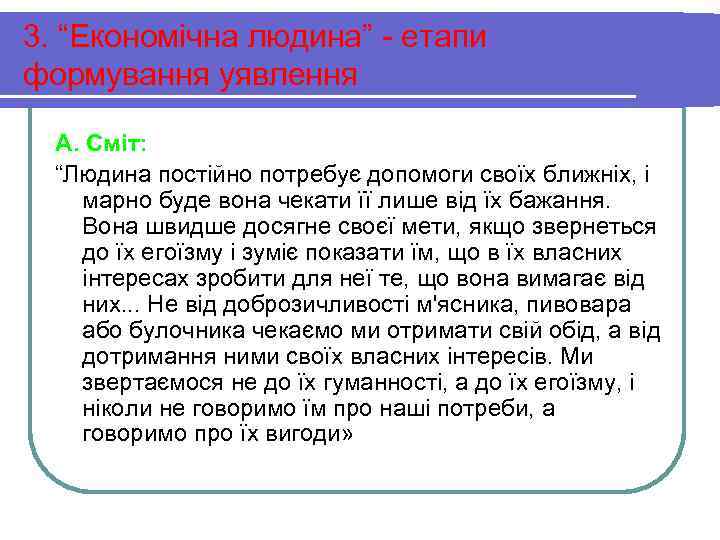 3. “Економічна людина” - етапи формування уявлення

А. Сміт:

“Людина постійно потребує допомоги своїх ближніх, і марно буде вона чекати її лише від їх бажання. Вона швидше досягне своєї мети, якщо звернеться до їх егоїзму і зуміє показати їм, що в їх власних інтересах зробити для неї те, що вона вимагає від них... Не від доброзичливості м'ясника, пивовара або булочника чекаємо ми отримати свій обід, а від дотримання ними своїх власних інтересів. Ми звертаємося не до їх гуманності, а до їх егоїзму, і ніколи не говоримо їм про наші потреби, а говоримо про їх вигоди»